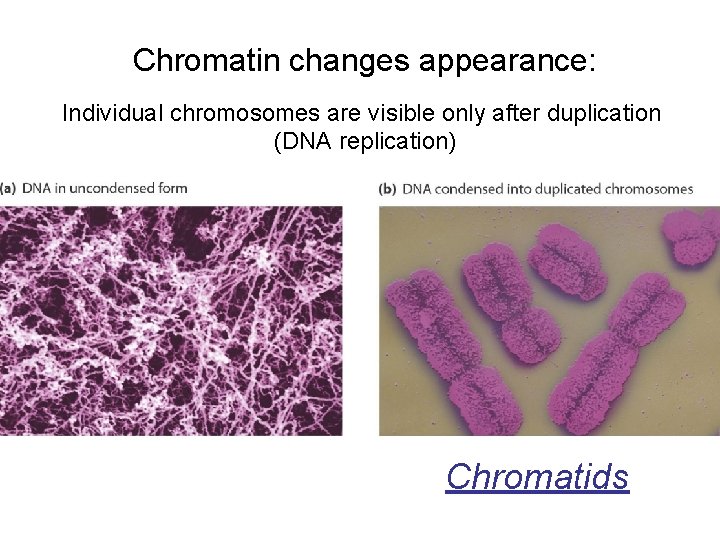 Chromatin changes appearance:

Individual chromosomes are visible only after duplication (DNA replication)

(a) DNA in uncondensed form

(b) DNA condensed into duplicated chromosomes

Chromatids